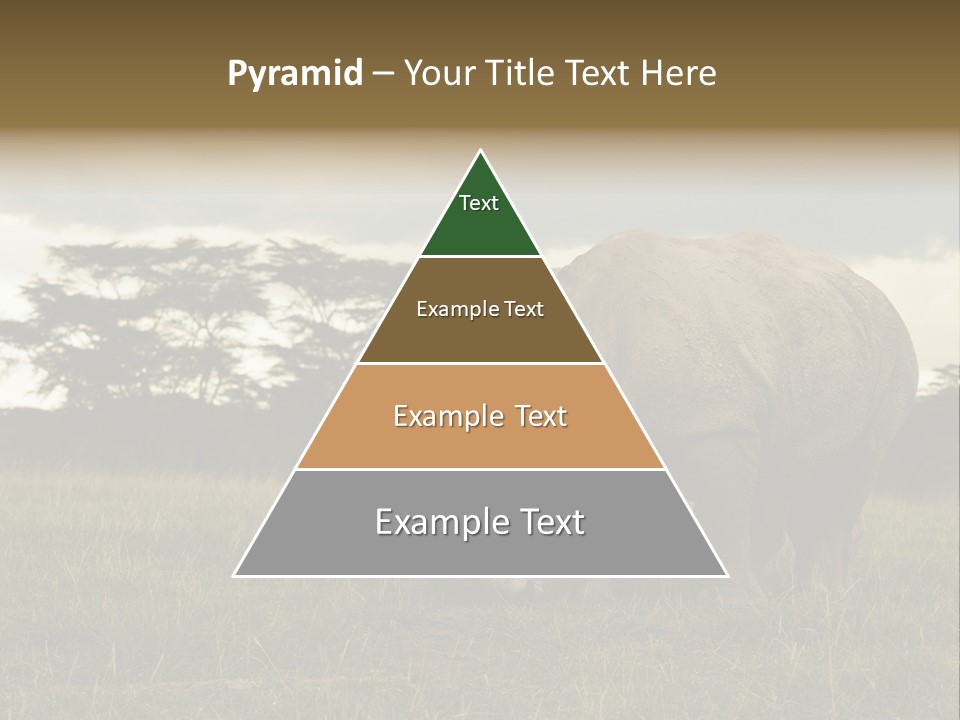 Pyramid – Your Title Text Here

Text

Example Text

Example Text

Example Text